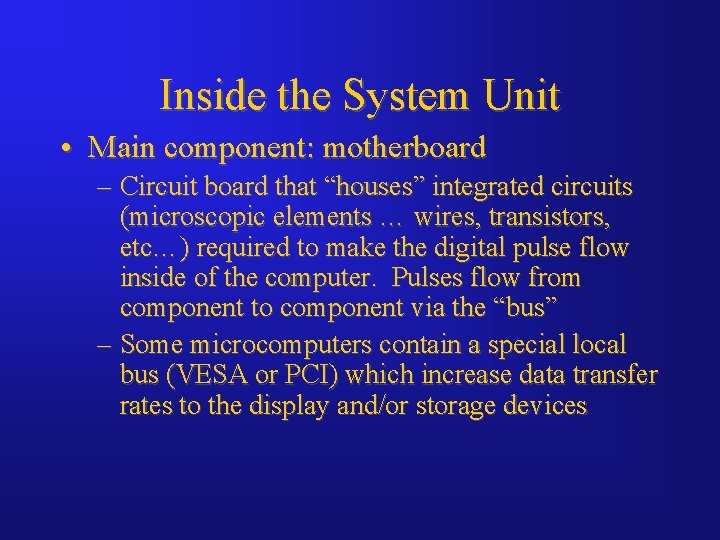 Inside the System Unit

• Main component: motherboard

– Circuit board that “houses” integrated circuits (microscopic elements … wires, transistors, etc…) required to make the digital pulse flow inside of the computer. Pulses flow from component to component via the “bus”

– Some microcomputers contain a special local bus (VESA or PCI) which increase data transfer rates to the display and/or storage devices